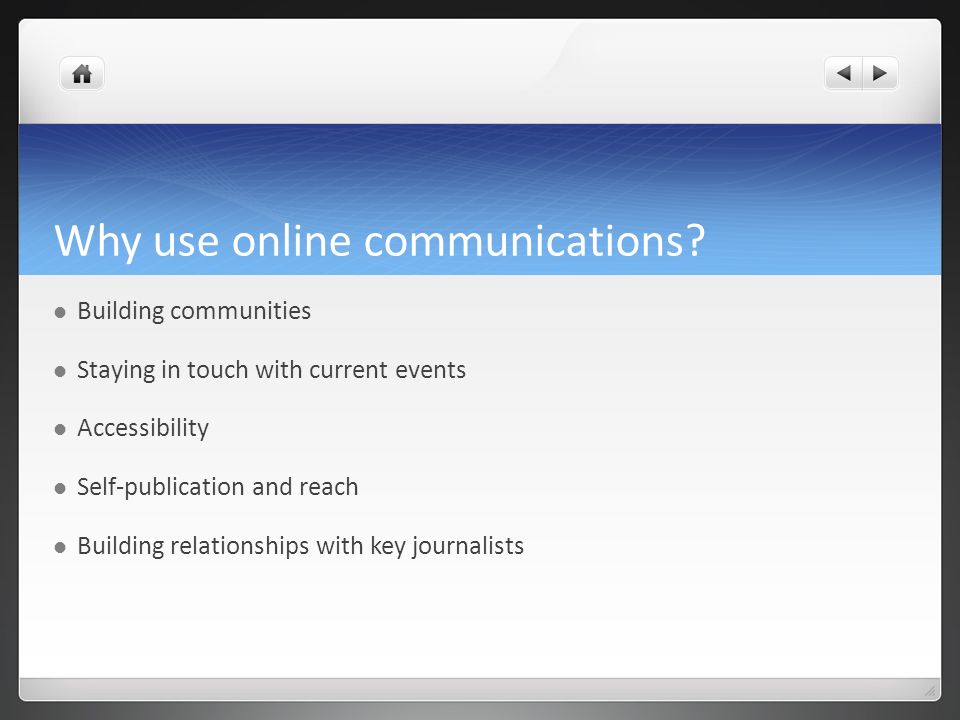 Why use online communications?

- Building communities
- Staying in touch with current events
- Accessibility
- Self-publication and reach
- Building relationships with key journalists